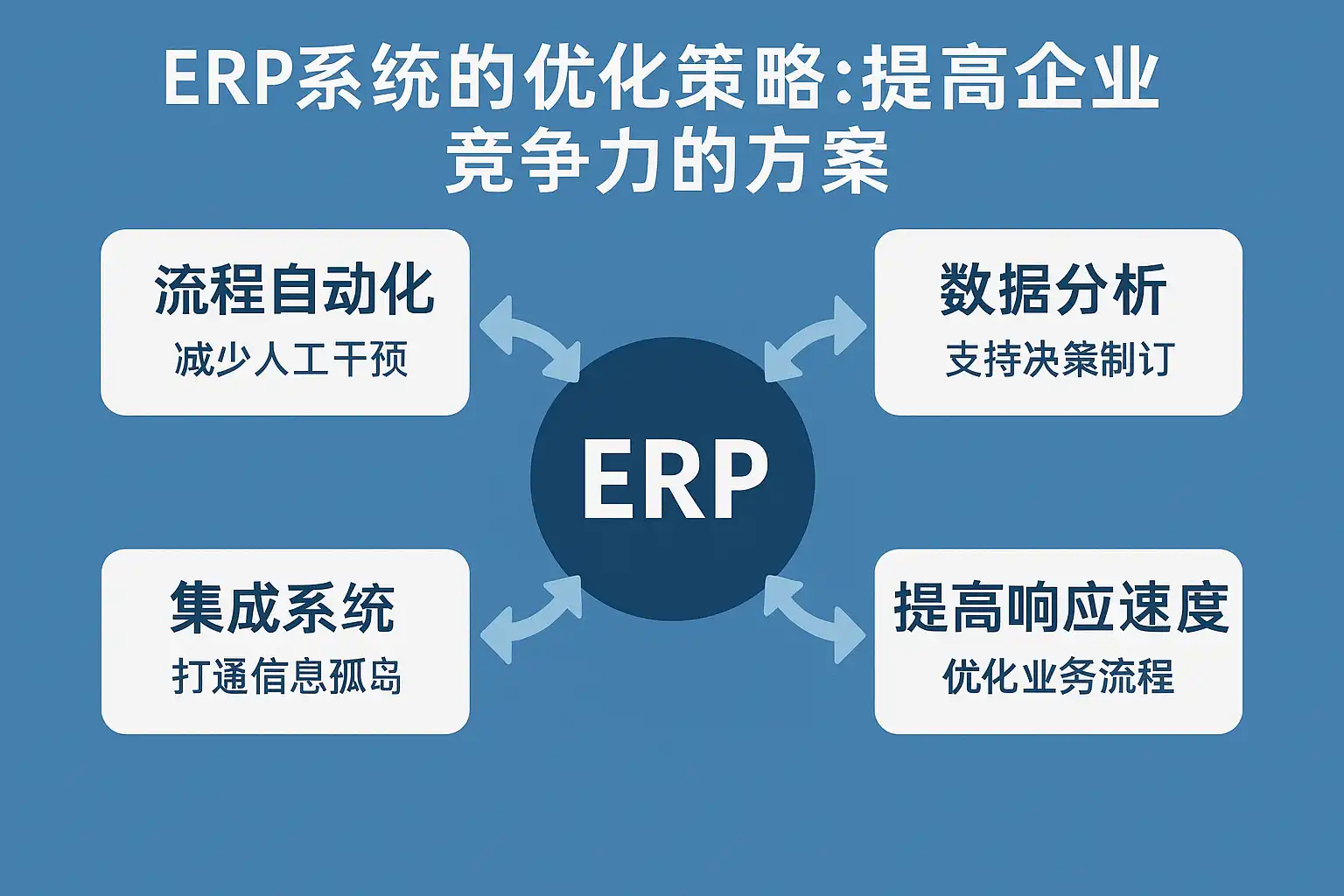 ERP系统的优化策略:提高企业竞争力的方案

流程自动化
减少人工干预

数据分析
支持决策制订

ERP

集成系统
打通信息孤岛

提高响应速度
优化业务流程